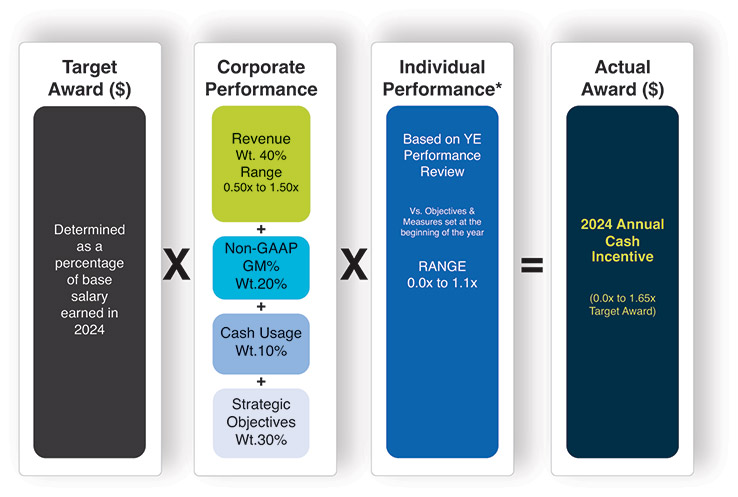 Target Award ($)

Determined as a percentage of base salary earned in 2024

X

Corporate Performance

Revenue Wt. 40% Range 0.50x to 1.50x

+

Non-GAAP GM% Wt.20%

+

Cash Usage Wt.10%

+

Strategic Objectives Wt.30%

X

Individual Performance*

Based on YE Performance Review

Vs. Objectives & Measures set at the beginning of the year

RANGE 0.0x to 1.1x

=

Actual Award ($)

2024 Annual Cash Incentive

(0.0x to 1.65x Target Award)